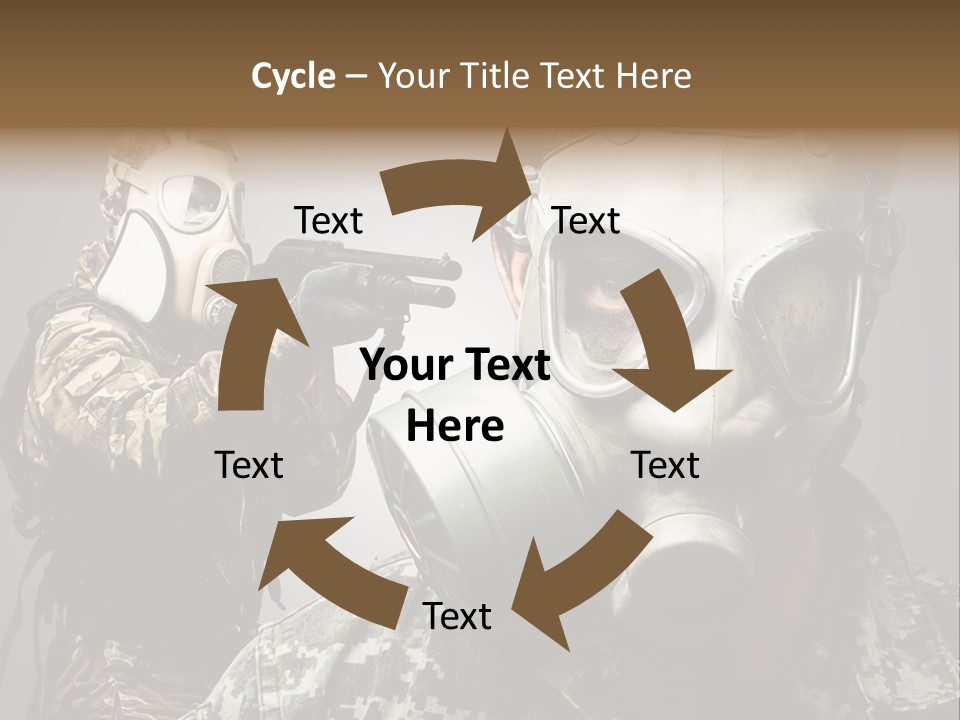 Cycle – Your Title Text Here

Text

Text

Your Text Here

Text

Text

Text